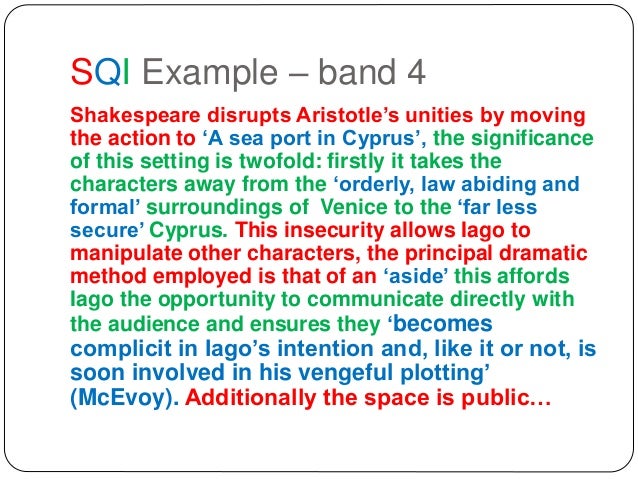 SQI Example – band 4

Shakespeare disrupts Aristotle's unities by moving the action to 'A sea port in Cyprus', the significance of this setting is twofold: firstly it takes the characters away from the 'orderly, law abiding and formal' surroundings of Venice to the 'far less secure' Cyprus. This insecurity allows Iago to manipulate other characters, the principal dramatic method employed is that of an 'aside' this affords Iago the opportunity to communicate directly with the audience and ensures they 'becomes complicit in Iago's intention and, like it or not, is soon involved in his vengeful plotting' (McEvoy). Additionally the space is public…